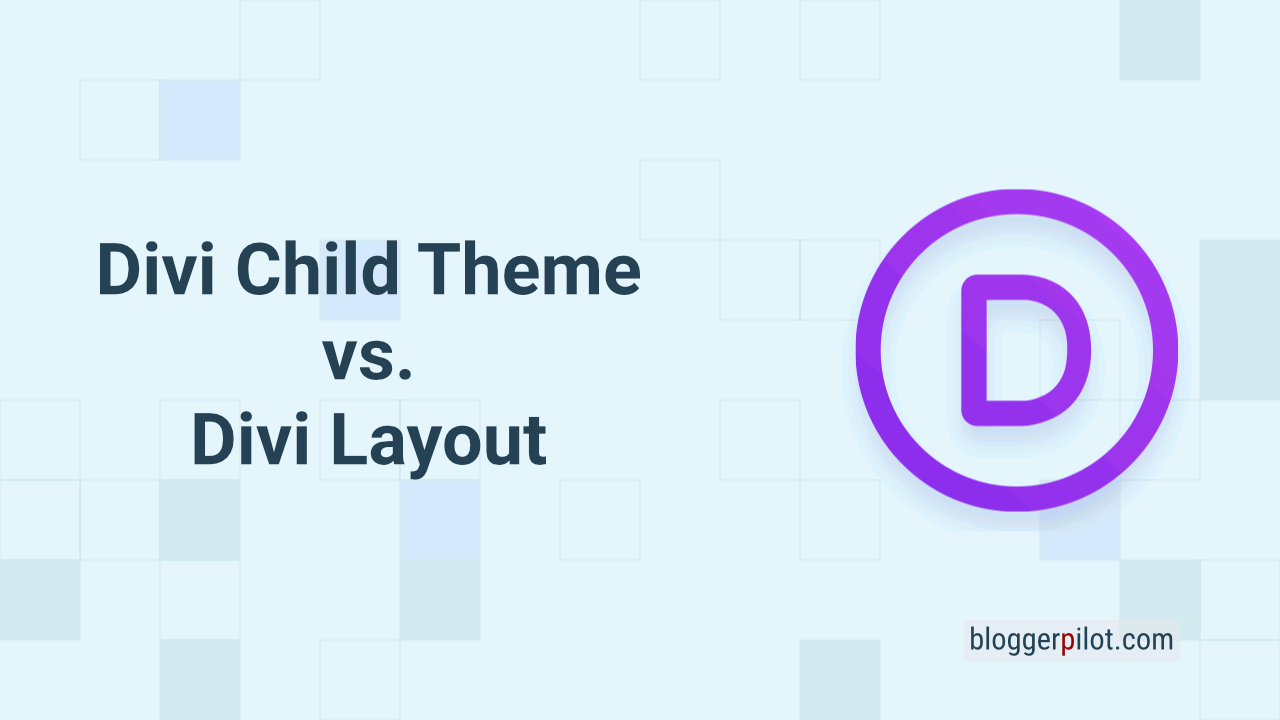 Divi Child Theme
vs.
Divi Layout

D

bloggerpilot.com